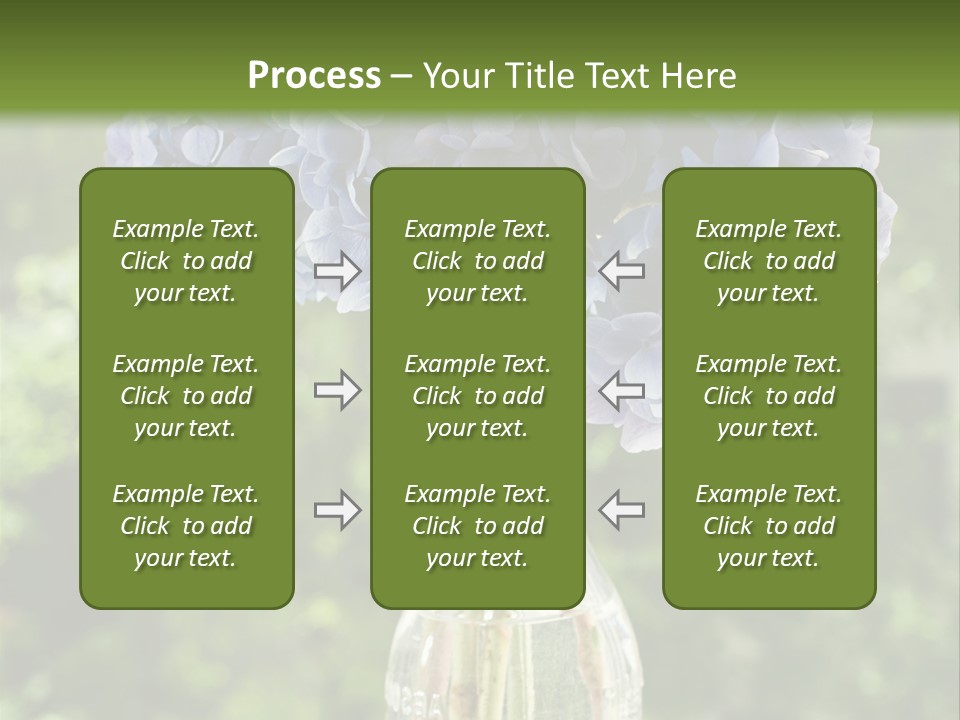 Process – Your Title Text Here

Example Text. Click to add your text.

Example Text. Click to add your text.

Example Text. Click to add your text.

Example Text. Click to add your text.

Example Text. Click to add your text.

Example Text. Click to add your text.

Example Text. Click to add your text.

Example Text. Click to add your text.

Example Text. Click to add your text.